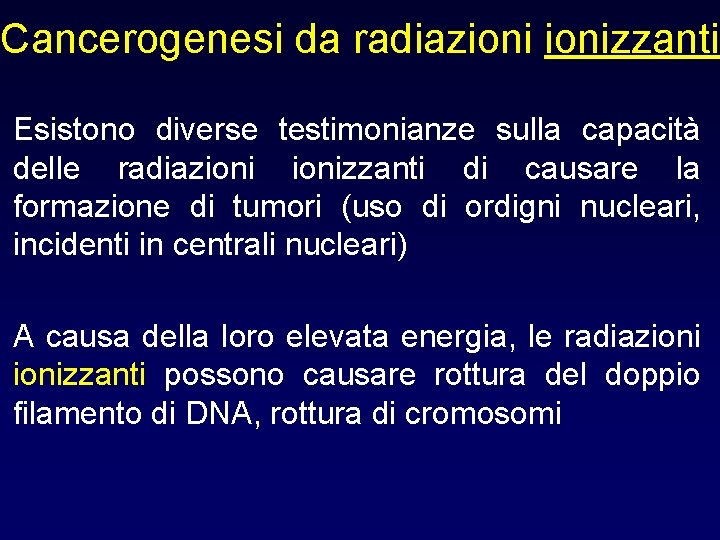 Cancerogenesi da radiazioni ionizzanti

Esistono diverse testimonianze sulla capacità delle radiazioni ionizzanti di causare la formazione di tumori (uso di ordigni nucleari, incidenti in centrali nucleari)

A causa della loro elevata energia, le radiazioni ionizzanti possono causare rottura del doppio filamento di DNA, rottura di cromosomi